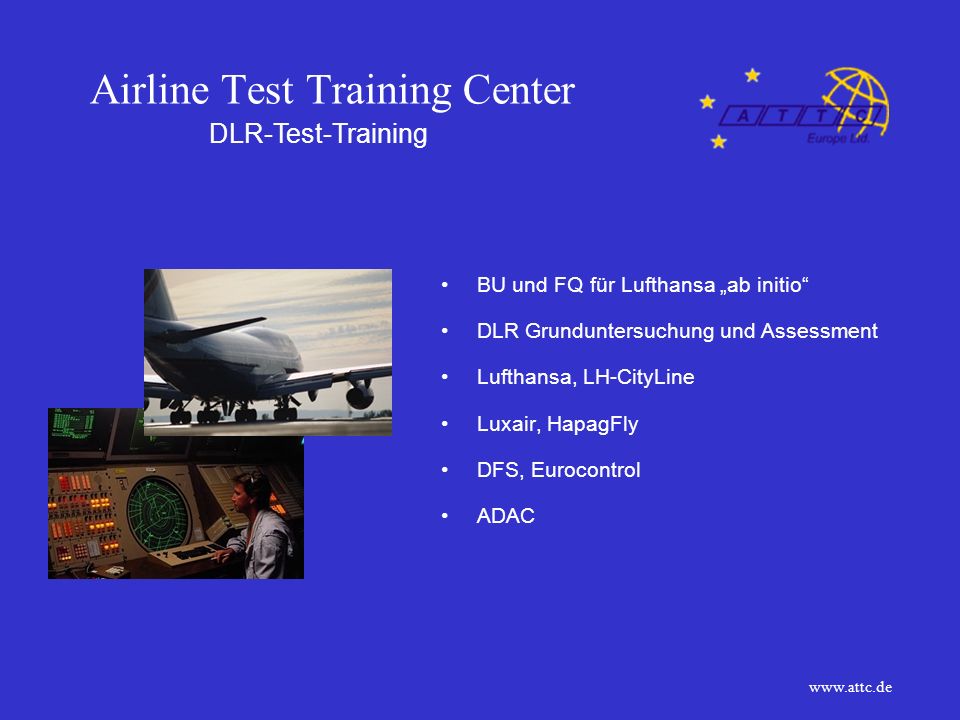 Airline Test Training Center
DLR-Test-Training

A T T C
Europe Ltd.

• BU und FQ für Lufthansa „ab initio“
• DLR Grunduntersuchung und Assessment
• Lufthansa, LH-CityLine
• Luxair, HapagFly
• DFS, Eurocontrol
• ADAC

www.attc.de